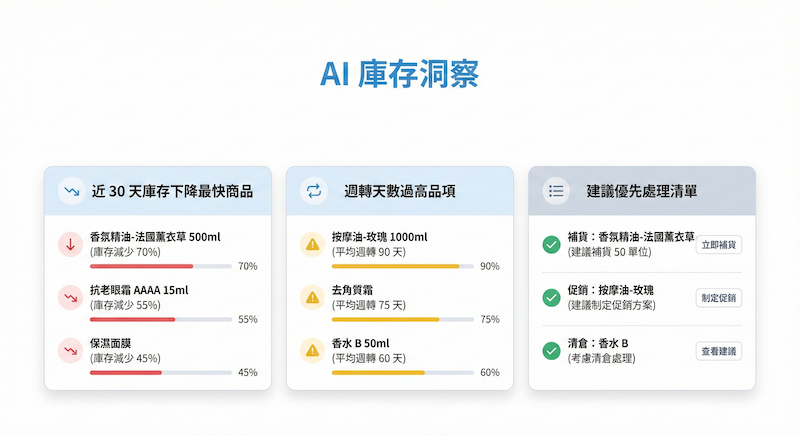 AI 庫存洞察

近 30 天庫存下降最快商品

香氛精油-法國薰衣草 500ml
(庫存減少 70%)
70%

抗老眼霜 AAAA 15ml
(庫存減少 55%)
55%

保濕面膜
(庫存減少 45%)
45%

週轉天數過高品項

按摩油-玫瑰 1000ml
(平均週轉 90 天)
90%

去角質霜
(平均週轉 75 天)
75%

香水 B 50ml
(平均週轉 60 天)
60%

建議優先處理清單

補貨：香氛精油-法國薰衣草
(建議補貨 50 單位)
立即補貨

促銷：按摩油-玫瑰
(建議制定促銷方案)
制定促銷

清倉：香水 B
(考慮清倉處理)
查看建議